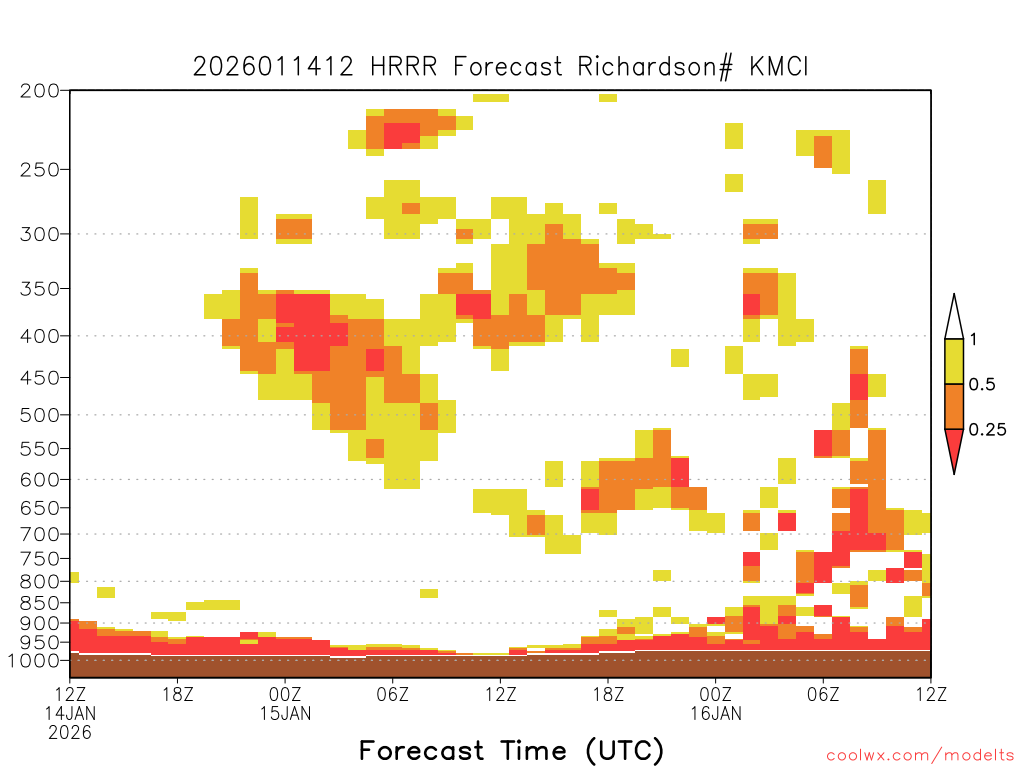 2026011412 HRRR Forecast Richardson# KMCI

200
250
300
350
400
450
500
550
600
650
700
750
800
850
900
950
1000

1
0.5
0.25

12Z 14JAN 2026
18Z
00Z 15JAN
06Z
12Z
18Z
00Z 16JAN
06Z
12Z

Forecast Time (UTC)

coolwx.com/modelts